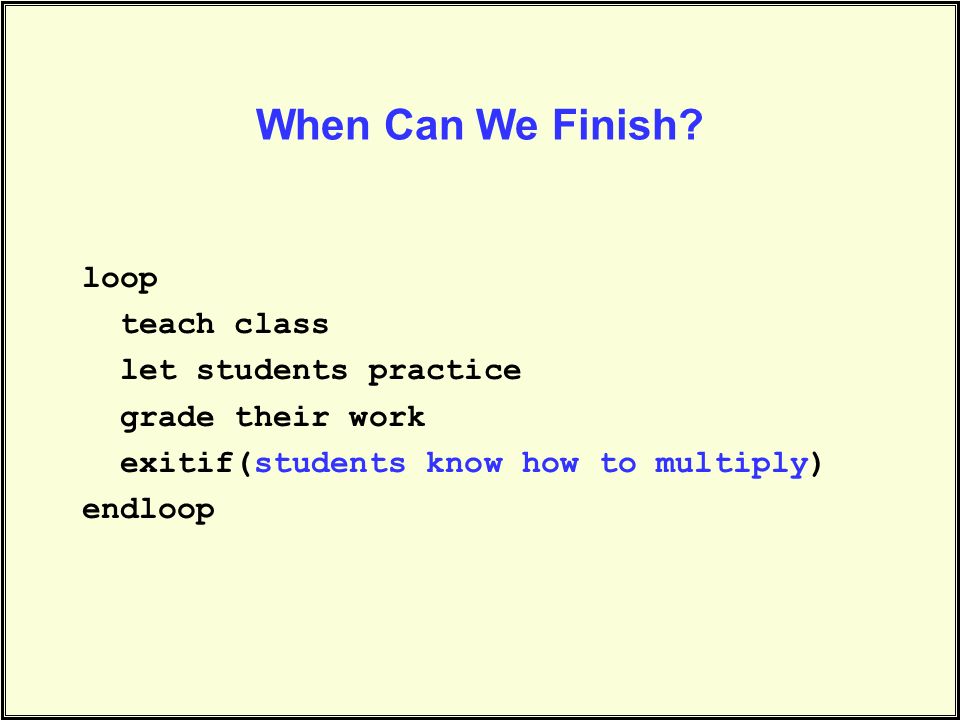 When Can We Finish?

loop
  teach class
  let students practice
  grade their work
  exitif(students know how to multiply)
endloop